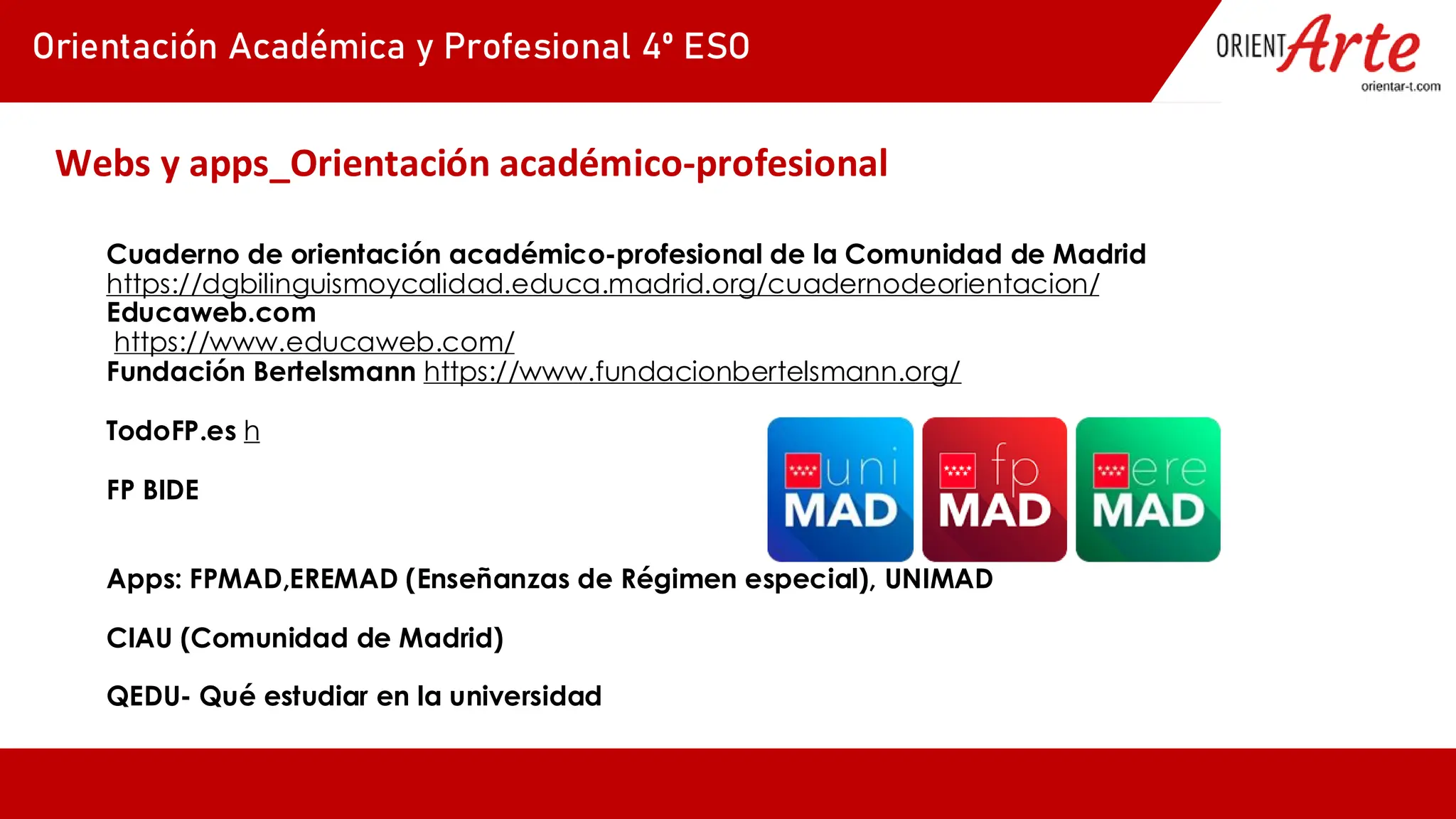 Orientación Académica y Profesional 4º ESO

ORIENTArte
orientar-t.com

Webs y apps_Orientación académico-profesional

Cuaderno de orientación académico-profesional de la Comunidad de Madrid https://dgbilinguismoycalidad.educa.madrid.org/cuadernodeorientacion/
Educaweb.com
https://www.educaweb.com/
Fundación Bertelsmann https://www.fundacionbertelsmann.org/

TodoFP.es h

FP BIDE

uni MAD
fp MAD
ere MAD

Apps: FPMAD,EREMAD (Enseñanzas de Régimen especial), UNIMAD

CIAU (Comunidad de Madrid)

QEDU- Qué estudiar en la universidad